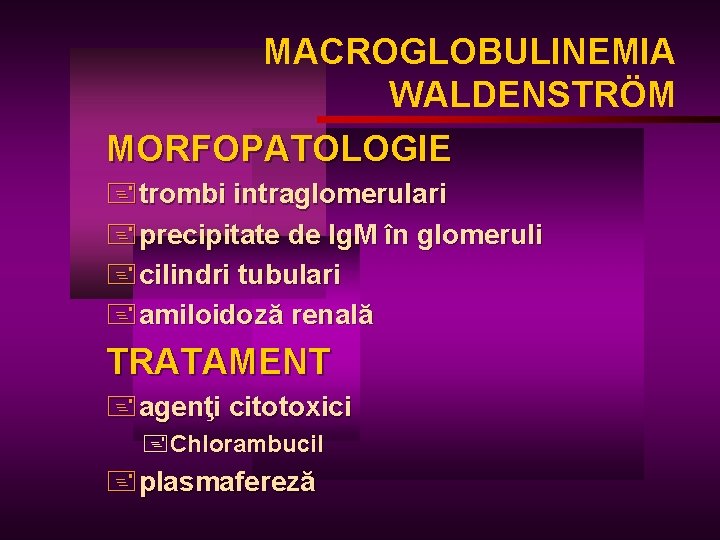 MACROGLOBULINEMIA WALDENSTRÖM

MORFOPATOLOGIE

trombi intraglomerulari

precipitate de IgM în glomeruli

cilindri tubulari

amiloidoză renală

TRATAMENT

agenţi citotoxici

Chlorambucil

plasmafereză